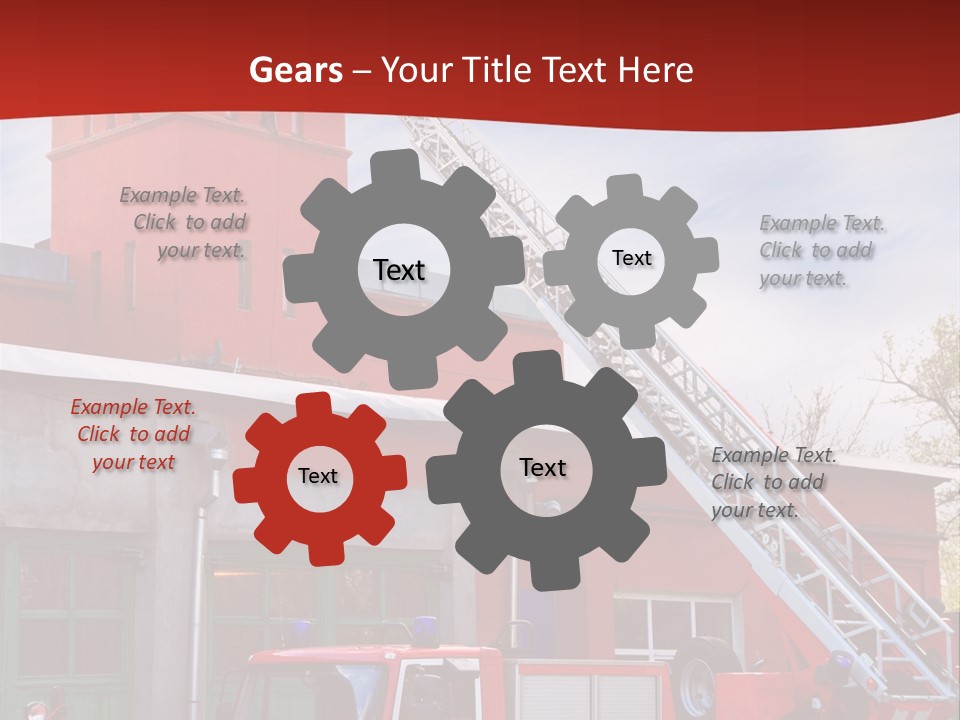 Gears – Your Title Text Here

Example Text. Click to add your text.

Text

Text

Example Text. Click to add your text.

Example Text. Click to add your text

Text

Text

Example Text. Click to add your text.